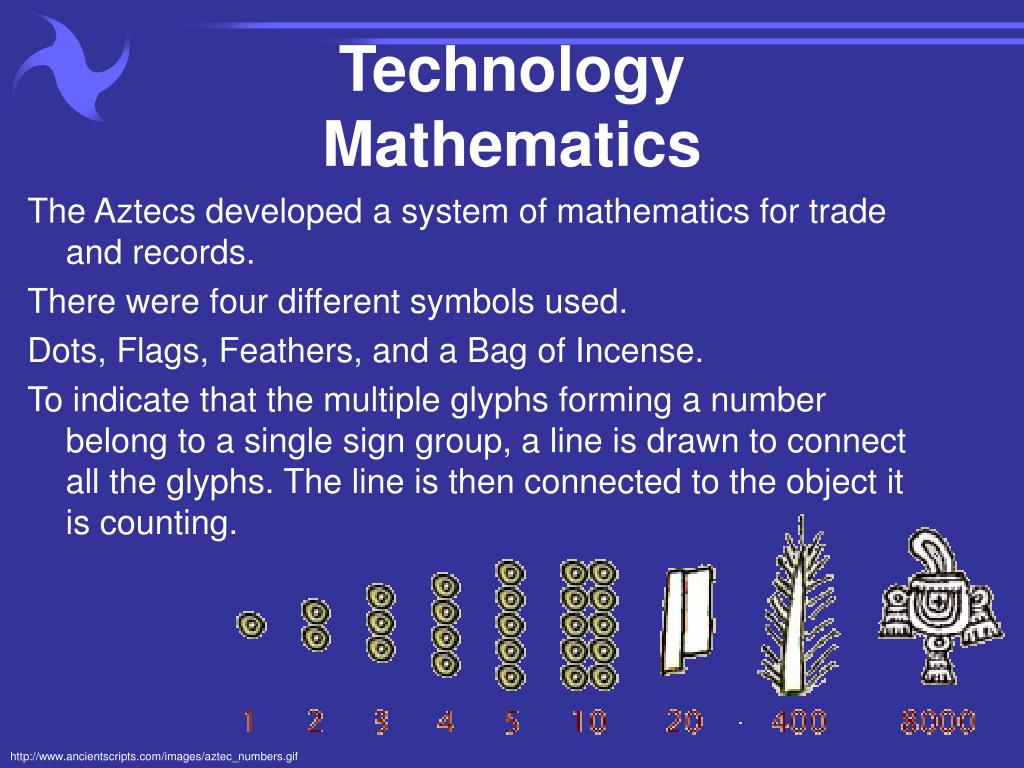 Technology
Mathematics

The Aztecs developed a system of mathematics for trade and records.

There were four different symbols used.

Dots, Flags, Feathers, and a Bag of Incense.

To indicate that the multiple glyphs forming a number belong to a single sign group, a line is drawn to connect all the glyphs. The line is then connected to the object it is counting.

1 2 3 4 5 10 20 400 8000

http://www.ancientscripts.com/images/aztec_numbers.gif